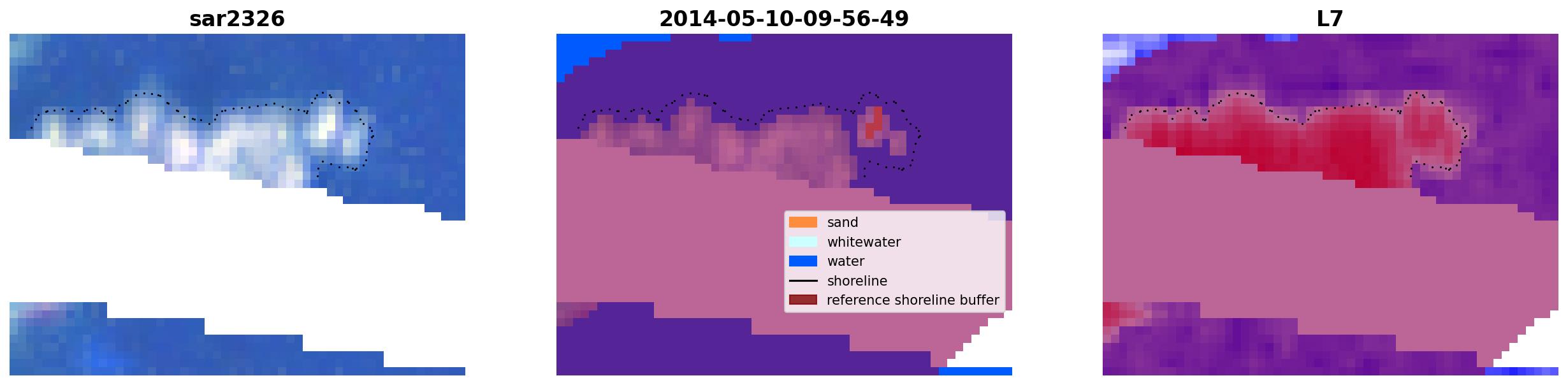 sar2326

2014-05-10-09-56-49

sand
whitewater
water
shoreline
reference shoreline buffer

L7